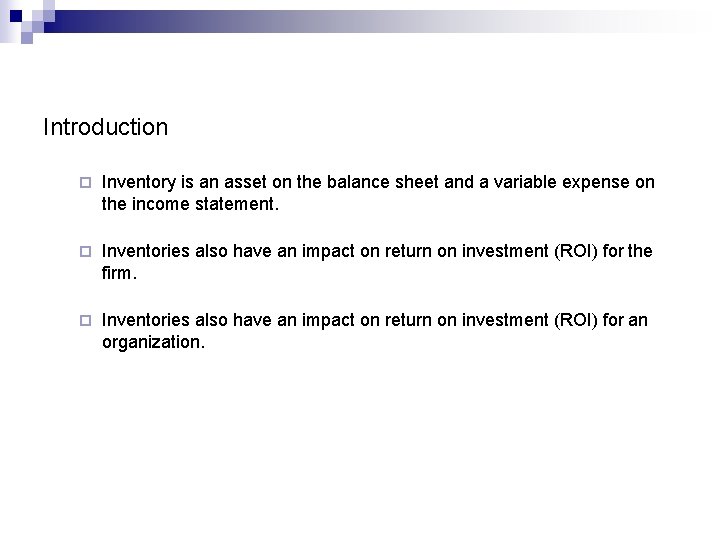 Introduction

Inventory is an asset on the balance sheet and a variable expense on the income statement.

Inventories also have an impact on return on investment (ROI) for the firm.

Inventories also have an impact on return on investment (ROI) for an organization.